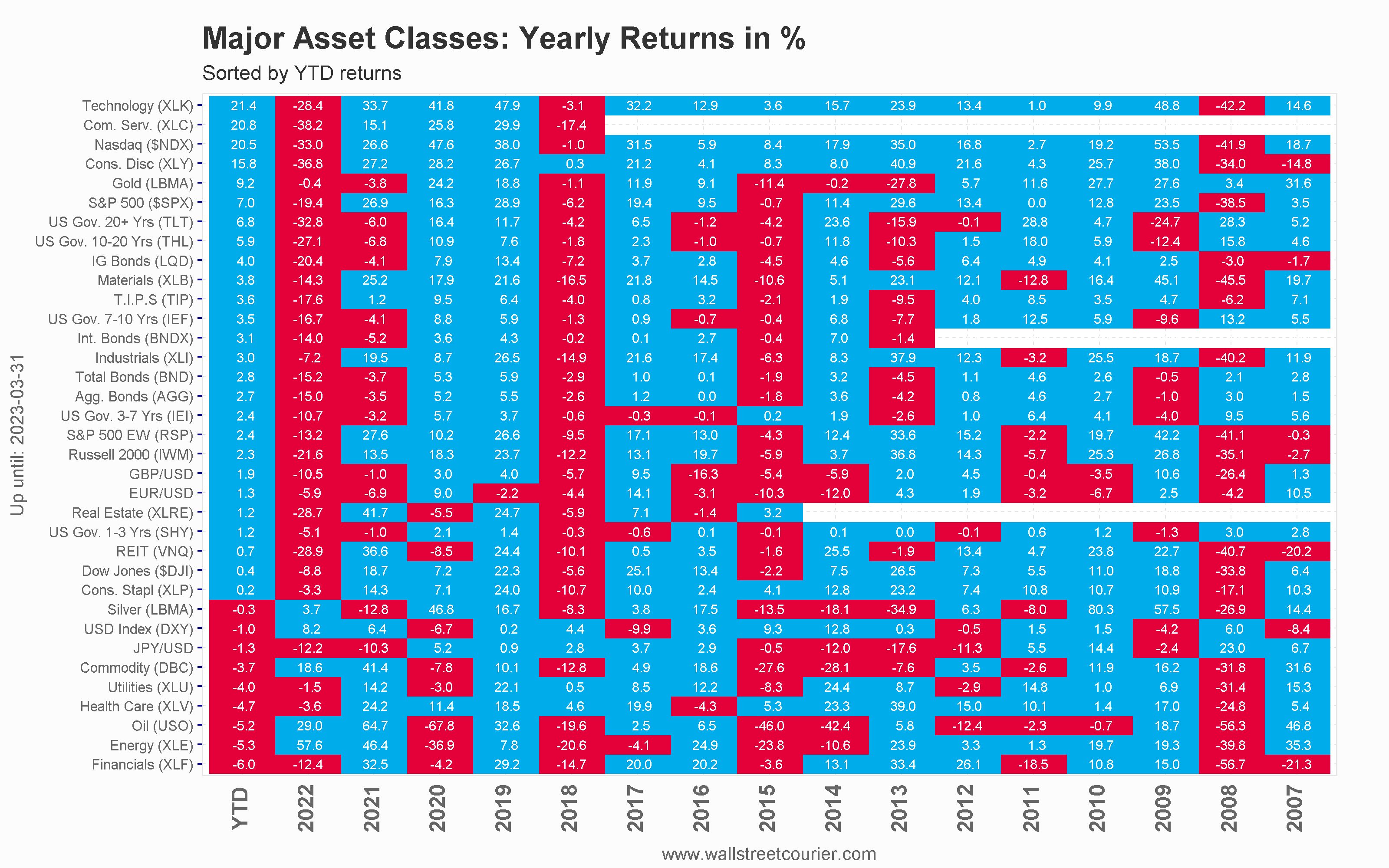 Major Asset Classes: Yearly Returns in %

Sorted by YTD returns

Up until: 2023-03-31

| | YTD | 2022 | 2021 | 2020 | 2019 | 2018 | 2017 | 2016 | 2015 | 2014 | 2013 | 2012 | 2011 | 2010 | 2009 | 2008 | 2007 |
|---|---|---|---|---|---|---|---|---|---|---|---|---|---|---|---|---|---|
| Technology (XLK) | 21.4 | -28.4 | 33.7 | 41.8 | 47.9 | -3.1 | 32.2 | 12.9 | 3.6 | 15.7 | 23.9 | 13.4 | 1.0 | 9.9 | 48.8 | -42.2 | 14.6 |
| Com. Serv. (XLC) | 20.8 | -38.2 | 15.1 | 25.8 | 29.9 | -17.4 | | | | | | | | | | | |
| Nasdaq ($NDX) | 20.5 | -33.0 | 26.6 | 47.6 | 38.0 | -1.0 | 31.5 | 5.9 | 8.4 | 17.9 | 35.0 | 16.8 | 2.7 | 19.2 | 53.5 | -41.9 | 18.7 |
| Cons. Disc (XLY) | 15.8 | -36.8 | 27.2 | 28.2 | 26.7 | 0.3 | 21.2 | 4.1 | 8.3 | 8.0 | 40.9 | 21.6 | 4.3 | 25.7 | 38.0 | -34.0 | -14.8 |
| Gold (LBMA) | 9.2 | -0.4 | -3.8 | 24.2 | 18.8 | -1.1 | 11.9 | 9.1 | -11.4 | -0.2 | -27.8 | 5.7 | 11.6 | 27.7 | 27.6 | 3.4 | 31.6 |
| S&P 500 ($SPX) | 7.0 | -19.4 | 26.9 | 16.3 | 28.9 | -6.2 | 19.4 | 9.5 | -0.7 | 11.4 | 29.6 | 13.4 | 0.0 | 12.8 | 23.5 | -38.5 | 3.5 |
| US Gov. 20+ Yrs (TLT) | 6.8 | -32.8 | -6.0 | 16.4 | 11.7 | -4.2 | 6.5 | -1.2 | -4.2 | 23.6 | -15.9 | -0.1 | 28.8 | 4.7 | -24.7 | 28.3 | 5.2 |
| US Gov. 10-20 Yrs (THL) | 5.9 | -27.1 | -6.8 | 10.9 | 7.6 | -1.8 | 2.3 | -1.0 | -0.7 | 11.8 | -10.3 | 1.5 | 18.0 | 5.9 | -12.4 | 15.8 | 4.6 |
| IG Bonds (LQD) | 4.0 | -20.4 | -4.1 | 7.9 | 13.4 | -7.2 | 3.7 | 2.8 | -4.5 | 4.6 | -5.6 | 6.4 | 4.9 | 4.1 | 2.5 | -3.0 | -1.7 |
| Materials (XLB) | 3.8 | -14.3 | 25.2 | 17.9 | 21.6 | -16.5 | 21.8 | 14.5 | -10.6 | 5.1 | 23.1 | 12.1 | -12.8 | 16.4 | 45.1 | -45.5 | 19.7 |
| T.I.P.S (TIP) | 3.6 | -17.6 | 1.2 | 9.5 | 6.4 | -4.0 | 0.8 | 3.2 | -2.1 | 1.9 | -9.5 | 4.0 | 8.5 | 3.5 | 4.7 | -6.2 | 7.1 |
| US Gov. 7-10 Yrs (IEF) | 3.5 | -16.7 | -4.1 | 8.8 | 5.9 | -1.3 | 0.9 | -0.7 | -0.4 | 6.8 | -7.7 | 1.8 | 12.5 | 5.9 | -9.6 | 13.2 | 5.5 |
| Int. Bonds (BNDX) | 3.1 | -14.0 | -5.2 | 3.6 | 4.3 | -0.2 | 0.1 | 2.7 | -0.4 | 7.0 | -1.4 | | | | | | |
| Industrials (XLI) | 3.0 | -7.2 | 19.5 | 8.7 | 26.5 | -14.9 | 21.6 | 17.4 | -6.3 | 8.3 | 37.9 | 12.3 | -3.2 | 25.5 | 18.7 | -40.2 | 11.9 |
| Total Bonds (BND) | 2.8 | -15.2 | -3.7 | 5.3 | 5.9 | -2.9 | 1.0 | 0.1 | -1.9 | 3.2 | -4.5 | 1.1 | 4.6 | 2.6 | -0.5 | 2.1 | 2.8 |
| Agg. Bonds (AGG) | 2.7 | -15.0 | -3.5 | 5.2 | 5.5 | -2.6 | 1.2 | 0.0 | -1.8 | 3.6 | -4.2 | 0.8 | 4.6 | 2.7 | -1.0 | 3.0 | 1.5 |
| US Gov. 3-7 Yrs (IEI) | 2.4 | -10.7 | -3.2 | 5.7 | 3.7 | -0.6 | -0.3 | -0.1 | 0.2 | 1.9 | -2.6 | 1.0 | 6.4 | 4.1 | -4.0 | 9.5 | 5.6 |
| S&P 500 EW (RSP) | 2.4 | -13.2 | 27.6 | 10.2 | 26.6 | -9.5 | 17.1 | 13.0 | -4.3 | 12.4 | 33.6 | 15.2 | -2.2 | 19.7 | 42.2 | -41.1 | -0.3 |
| Russell 2000 (IWM) | 2.3 | -21.6 | 13.5 | 18.3 | 23.7 | -12.2 | 13.1 | 19.7 | -5.9 | 3.7 | 36.8 | 14.3 | -5.7 | 25.3 | 26.8 | -35.1 | -2.7 |
| GBP/USD | 1.9 | -10.5 | -1.0 | 3.0 | 4.0 | -5.7 | 9.5 | -16.3 | -5.4 | -5.9 | 2.0 | 4.5 | -0.4 | -3.5 | 10.6 | -26.4 | 1.3 |
| EUR/USD | 1.3 | -5.9 | -6.9 | 9.0 | -2.2 | -4.4 | 14.1 | -3.1 | -10.3 | -12.0 | 4.3 | 1.9 | -3.2 | -6.7 | 2.5 | -4.2 | 10.5 |
| Real Estate (XLRE) | 1.2 | -28.7 | 41.7 | -5.5 | 24.7 | -5.9 | 7.1 | -1.4 | 3.2 | | | | | | | | |
| US Gov. 1-3 Yrs (SHY) | 1.2 | -5.1 | -1.0 | 2.1 | 1.4 | -0.3 | -0.6 | 0.1 | -0.1 | 0.1 | 0.0 | -0.1 | 0.6 | 1.2 | -1.3 | 3.0 | 2.8 |
| REIT (VNQ) | 0.7 | -28.9 | 36.6 | -8.5 | 24.4 | -10.1 | 0.5 | 3.5 | -1.6 | 25.5 | -1.9 | 13.4 | 4.7 | 23.8 | 22.7 | -40.7 | -20.2 |
| Dow Jones ($DJI) | 0.4 | -8.8 | 18.7 | 7.2 | 22.3 | -5.6 | 25.1 | 13.4 | -2.2 | 7.5 | 26.5 | 7.3 | 5.5 | 11.0 | 18.8 | -33.8 | 6.4 |
| Cons. Stapl (XLP) | 0.2 | -3.3 | 14.3 | 7.1 | 24.0 | -10.7 | 10.0 | 2.4 | 4.1 | 12.8 | 23.2 | 7.4 | 10.8 | 10.7 | 10.9 | -17.1 | 10.3 |
| Silver (LBMA) | -0.3 | 3.7 | -12.8 | 46.8 | 16.7 | -8.3 | 3.8 | 17.5 | -13.5 | -18.1 | -34.9 | 6.3 | -8.0 | 80.3 | 57.5 | -26.9 | 14.4 |
| USD Index (DXY) | -1.0 | 8.2 | 6.4 | -6.7 | 0.2 | 4.4 | -9.9 | 3.6 | 9.3 | 12.8 | 0.3 | -0.5 | 1.5 | 1.5 | -4.2 | 6.0 | -8.4 |
| JPY/USD | -1.3 | -12.2 | -10.3 | 5.2 | 0.9 | 2.8 | 3.7 | 2.9 | -0.5 | -12.0 | -17.6 | -11.3 | 5.5 | 14.4 | -2.4 | 23.0 | 6.7 |
| Commodity (DBC) | -3.7 | 18.6 | 41.4 | -7.8 | 10.1 | -12.8 | 4.9 | 18.6 | -27.6 | -28.1 | -7.6 | 3.5 | -2.6 | 11.9 | 16.2 | -31.8 | 31.6 |
| Utilities (XLU) | -4.0 | -1.5 | 14.2 | -3.0 | 22.1 | 0.5 | 8.5 | 12.2 | -8.3 | 24.4 | 8.7 | -2.9 | 14.8 | 1.0 | 6.9 | -31.4 | 15.3 |
| Health Care (XLV) | -4.7 | -3.6 | 24.2 | 11.4 | 18.5 | 4.6 | 19.9 | -4.3 | 5.3 | 23.3 | 39.0 | 15.0 | 10.1 | 1.4 | 17.0 | -24.8 | 5.4 |
| Oil (USO) | -5.2 | 29.0 | 64.7 | -67.8 | 32.6 | -19.6 | 2.5 | 6.5 | -46.0 | -42.4 | 5.8 | -12.4 | -2.3 | -0.7 | 18.7 | -56.3 | 46.8 |
| Energy (XLE) | -5.3 | 57.6 | 46.4 | -36.9 | 7.8 | -20.6 | -4.1 | 24.9 | -23.8 | -10.6 | 23.9 | 3.3 | 1.3 | 19.7 | 19.3 | -39.8 | 35.3 |
| Financials (XLF) | -6.0 | -12.4 | 32.5 | -4.2 | 29.2 | -14.7 | 20.0 | 20.2 | -3.6 | 13.1 | 33.4 | 26.1 | -18.5 | 10.8 | 15.0 | -56.7 | -21.3 |

www.wallstreetcourier.com